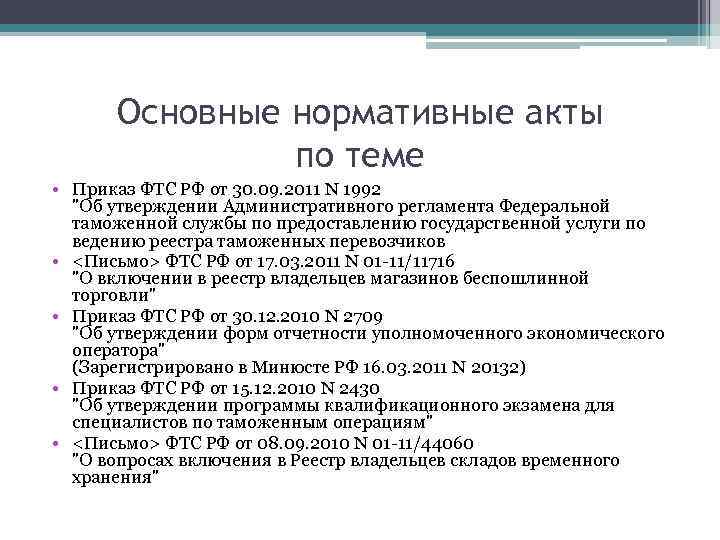 Основные нормативные акты по теме

• Приказ ФТС РФ от 30.09.2011 N 1992 "Об утверждении Административного регламента Федеральной таможенной службы по предоставлению государственной услуги по ведению реестра таможенных перевозчиков
• <Письмо> ФТС РФ от 17.03.2011 N 01-11/11716 "О включении в реестр владельцев магазинов беспошлинной торговли"
• Приказ ФТС РФ от 30.12.2010 N 2709 "Об утверждении форм отчетности уполномоченного экономического оператора" (Зарегистрировано в Минюсте РФ 16.03.2011 N 20132)
• Приказ ФТС РФ от 15.12.2010 N 2430 "Об утверждении программы квалификационного экзамена для специалистов по таможенным операциям"
• <Письмо> ФТС РФ от 08.09.2010 N 01-11/44060 "О вопросах включения в Реестр владельцев складов временного хранения"